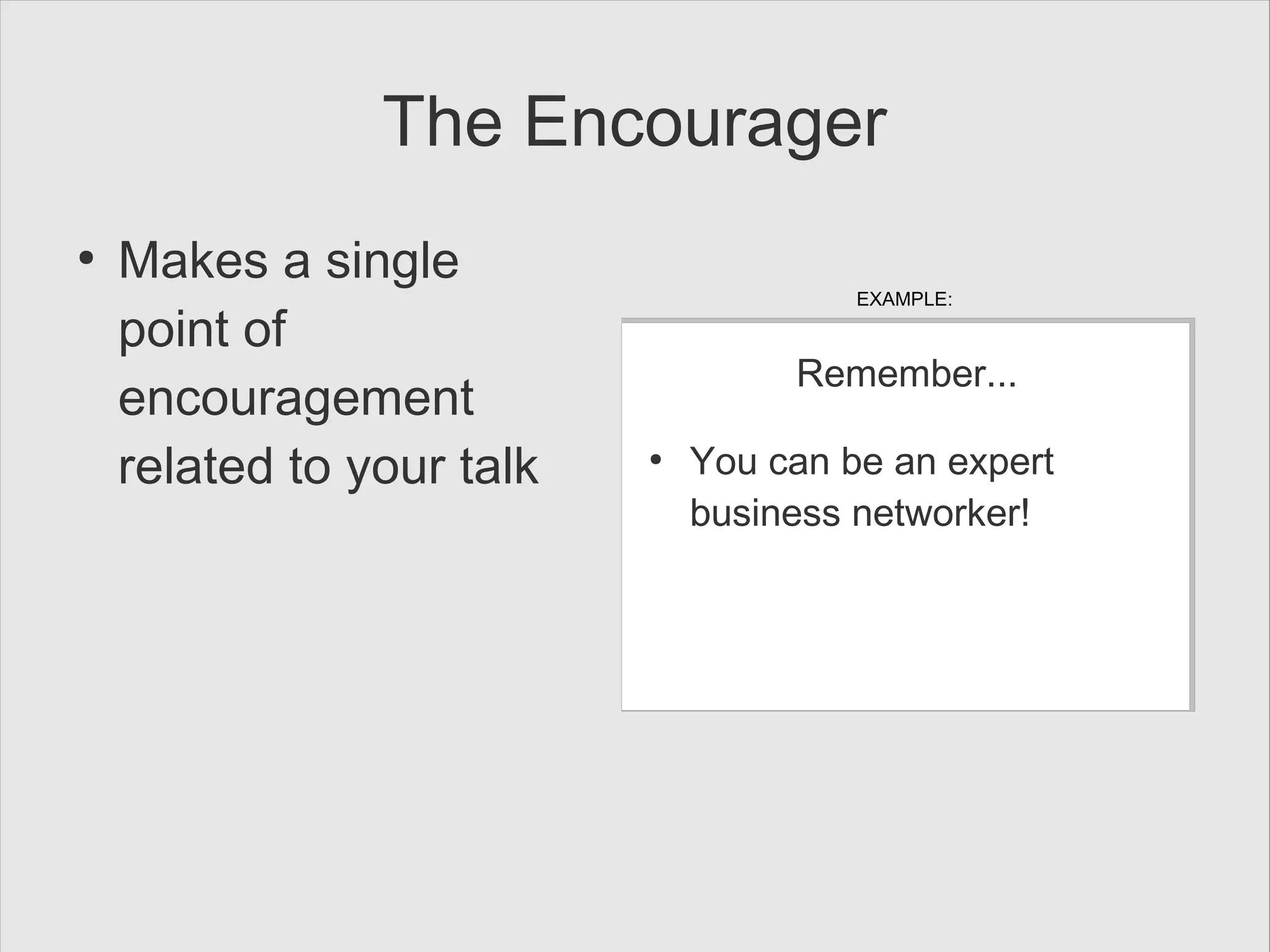 The Encourager

• Makes a single point of encouragement related to your talk

EXAMPLE:

Remember...

• You can be an expert business networker!